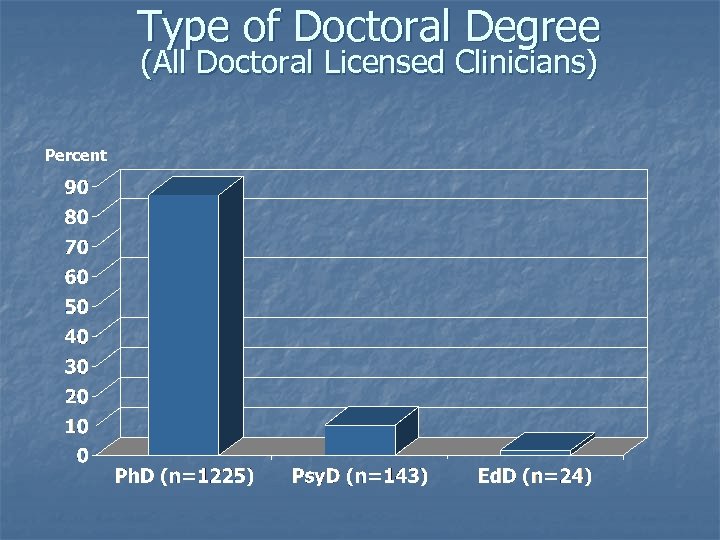 Type of Doctoral Degree
(All Doctoral Licensed Clinicians)

Percent

90
80
70
60
50
40
30
20
10
0

PhD (n=1225)
PsyD (n=143)
EdD (n=24)